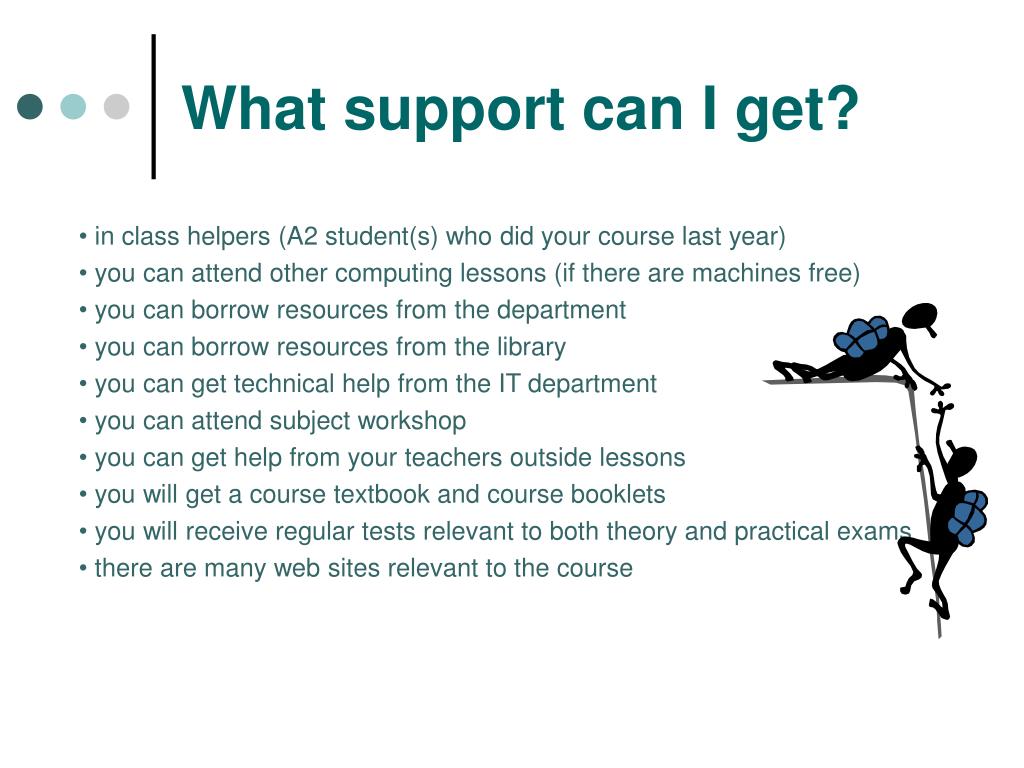 What support can I get?

• in class helpers (A2 student(s) who did your course last year)
• you can attend other computing lessons (if there are machines free)
• you can borrow resources from the department
• you can borrow resources from the library
• you can get technical help from the IT department
• you can attend subject workshop
• you can get help from your teachers outside lessons
• you will get a course textbook and course booklets
• you will receive regular tests relevant to both theory and practical exams
• there are many web sites relevant to the course